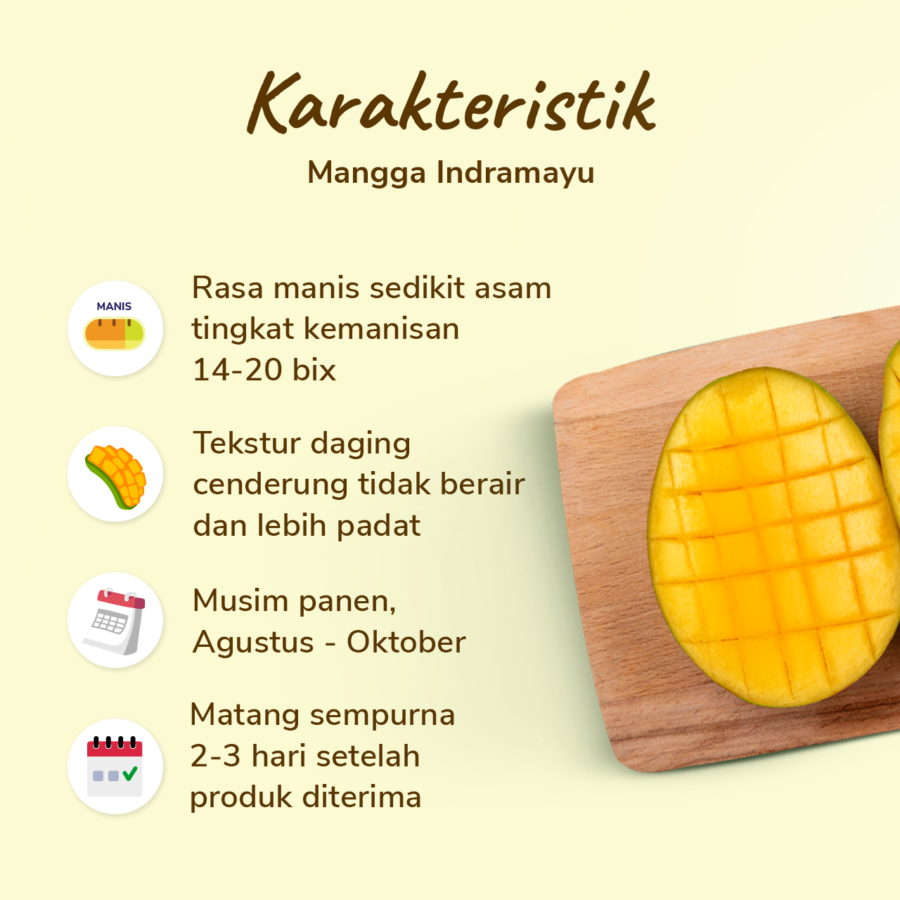 Karakteristik
Mangga Indramayu

MANIS

Rasa manis sedikit asam tingkat kemanisan 14-20 bix

Tekstur daging cenderung tidak berair dan lebih padat

Musim panen, Agustus - Oktober

Matang sempurna 2-3 hari setelah produk diterima